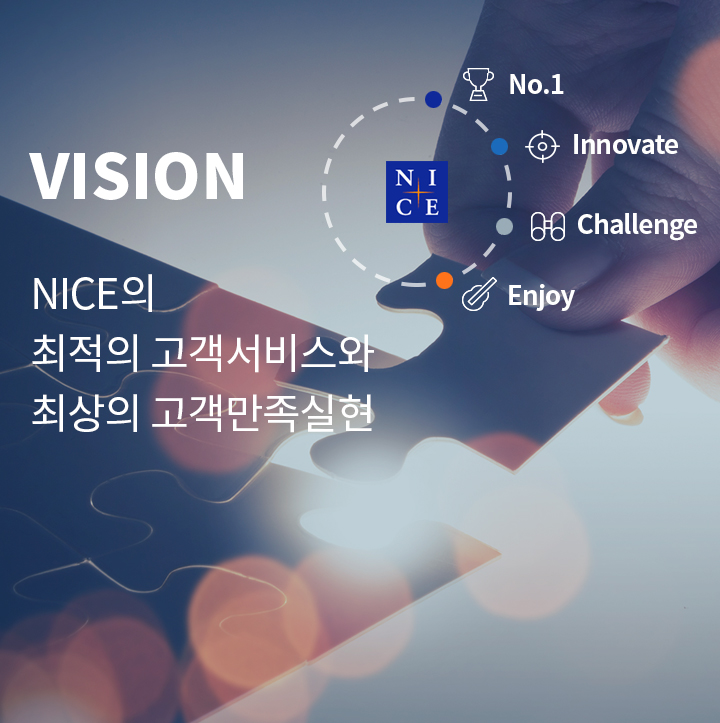 VISION

NICE의
최적의 고객서비스와
최상의 고객만족실현

N I
C E

No.1

Innovate

Challenge

Enjoy